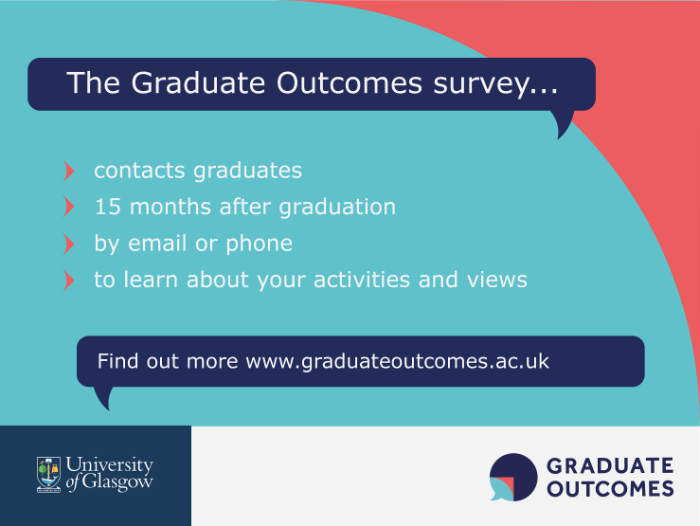 The Graduate Outcomes survey...

contacts graduates
15 months after graduation
by email or phone
to learn about your activities and views

Find out more www.graduateoutcomes.ac.uk

University of Glasgow

GRADUATE OUTCOMES